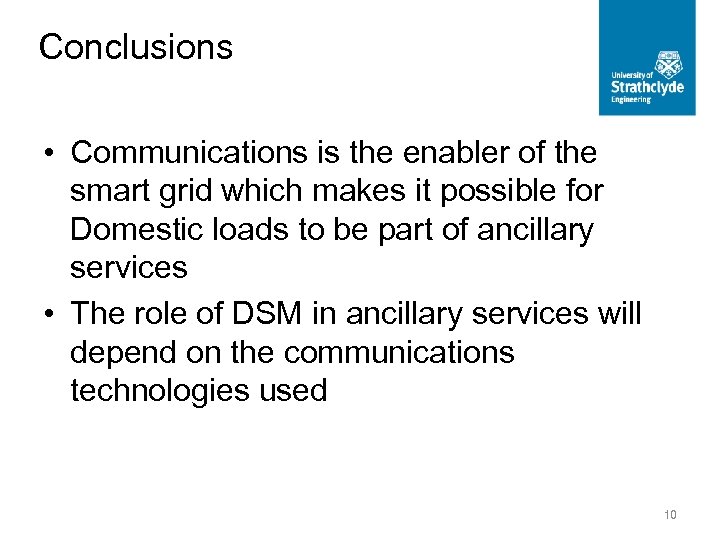 Conclusions

University of
Strathclyde
Engineering

• Communications is the enabler of the smart grid which makes it possible for Domestic loads to be part of ancillary services

• The role of DSM in ancillary services will depend on the communications technologies used

10